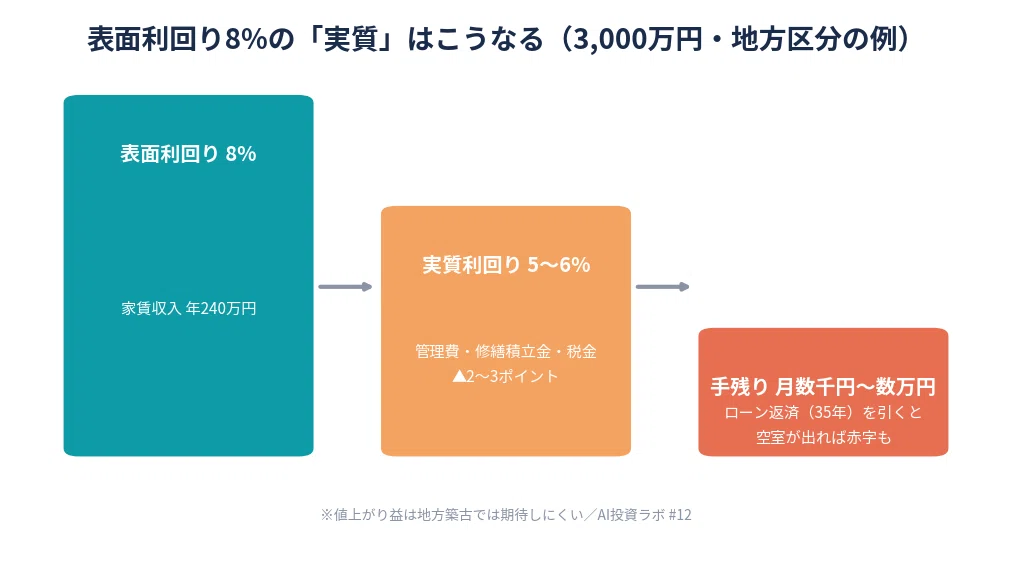 表面利回り8%の「実質」はこうなる（3,000万円・地方区分の例）

表面利回り 8%

家賃収入 年240万円

実質利回り 5〜6%

管理費・修繕積立金・税金
▲2〜3ポイント

手残り 月数千円〜数万円
ローン返済（35年）を引くと
空室が出れば赤字も

※値上がり益は地方築古では期待しにくい／AI投資ラボ #12